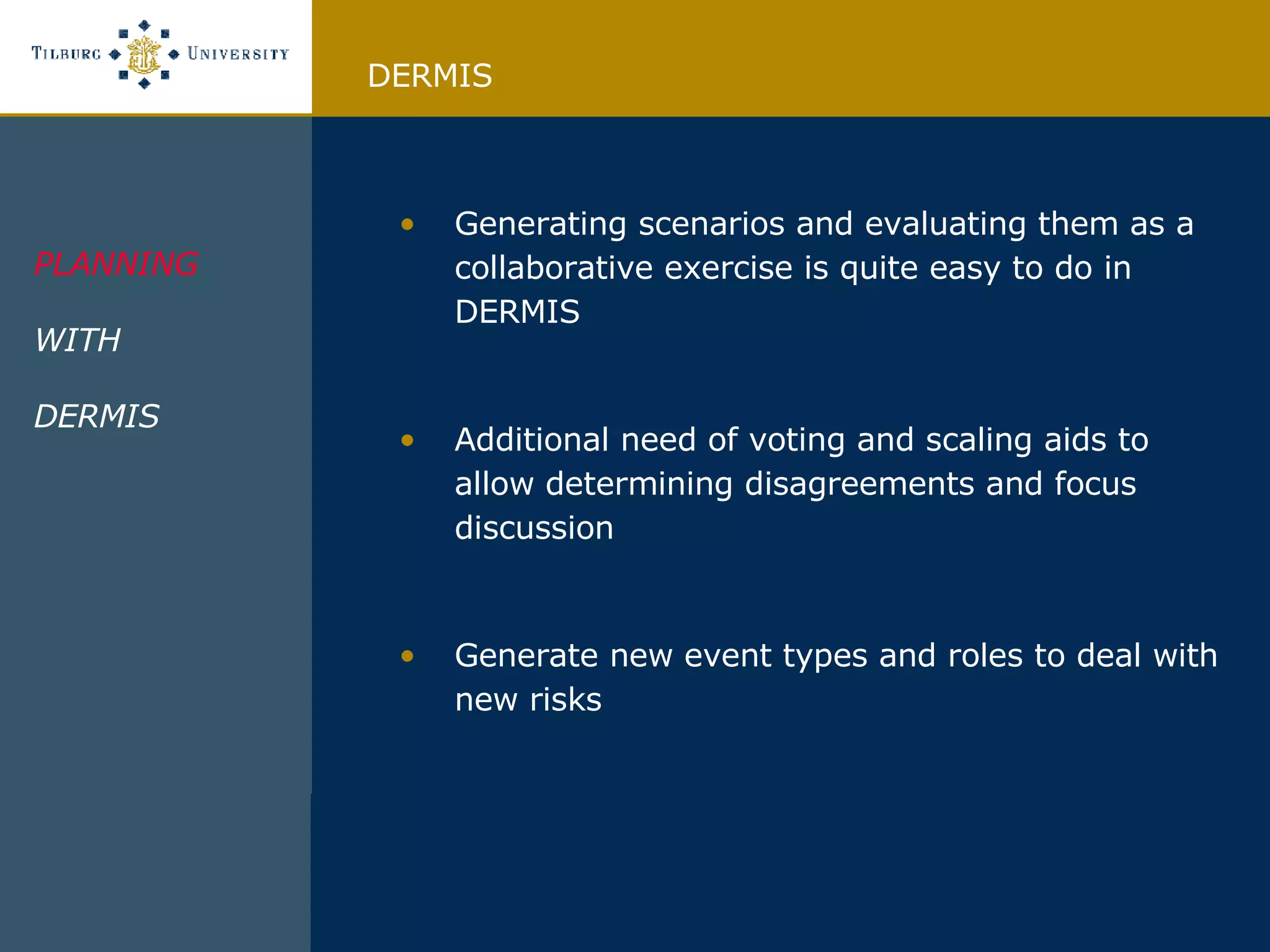 TILBURG UNIVERSITY

DERMIS

PLANNING

WITH

DERMIS

• Generating scenarios and evaluating them as a collaborative exercise is quite easy to do in DERMIS

• Additional need of voting and scaling aids to allow determining disagreements and focus discussion

• Generate new event types and roles to deal with new risks